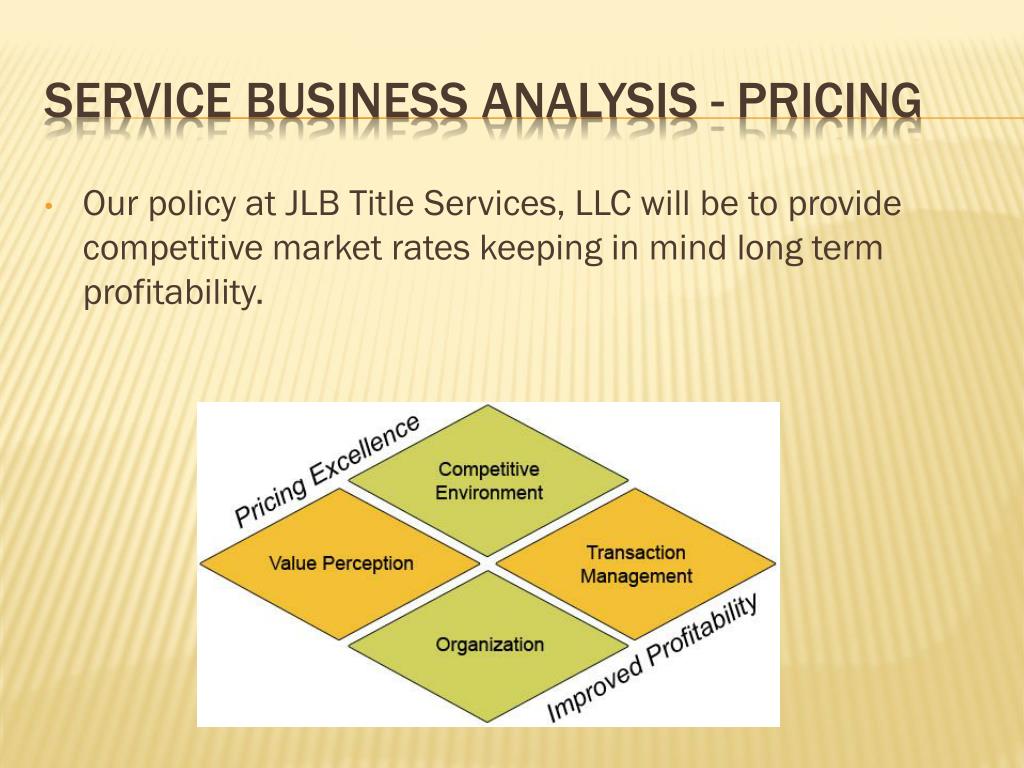 SERVICE BUSINESS ANALYSIS - PRICING

• Our policy at JLB Title Services, LLC will be to provide competitive market rates keeping in mind long term profitability.

Pricing Excellence

Competitive Environment

Value Perception

Transaction Management

Organization

Improved Profitability